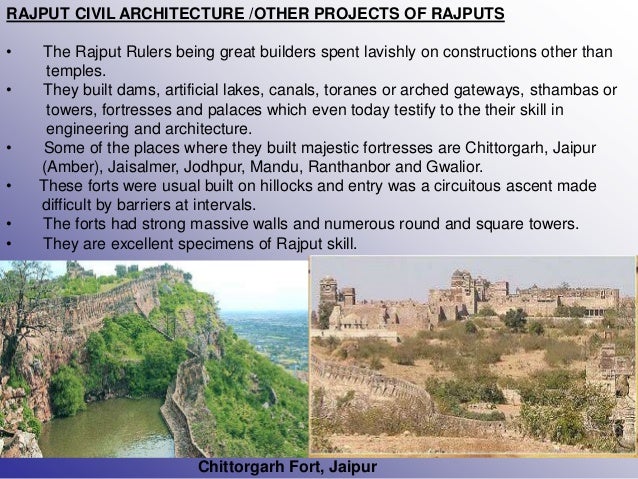 RAJPUT CIVIL ARCHITECTURE /OTHER PROJECTS OF RAJPUTS

• The Rajput Rulers being great builders spent lavishly on constructions other than temples.
• They built dams, artificial lakes, canals, toranes or arched gateways, sthambas or towers, fortresses and palaces which even today testify to the their skill in engineering and architecture.
• Some of the places where they built majestic fortresses are Chittorgarh, Jaipur (Amber), Jaisalmer, Jodhpur, Mandu, Ranthanbor and Gwalior.
• These forts were usual built on hillocks and entry was a circuitous ascent made difficult by barriers at intervals.
• The forts had strong massive walls and numerous round and square towers.
• They are excellent specimens of Rajput skill.

Chittorgarh Fort, Jaipur